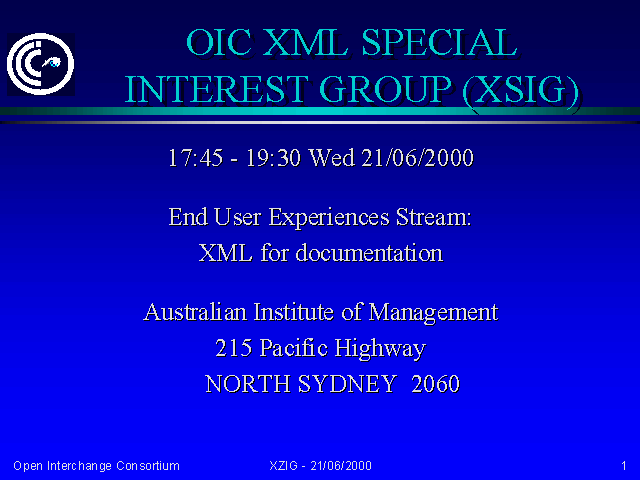 OIC XML SPECIAL INTEREST GROUP (XSIG)

17:45 - 19:30 Wed 21/06/2000

End User Experiences Stream:
XML for documentation

Australian Institute of Management
215 Pacific Highway
NORTH SYDNEY 2060

Open Interchange Consortium

XZIG - 21/06/2000

1